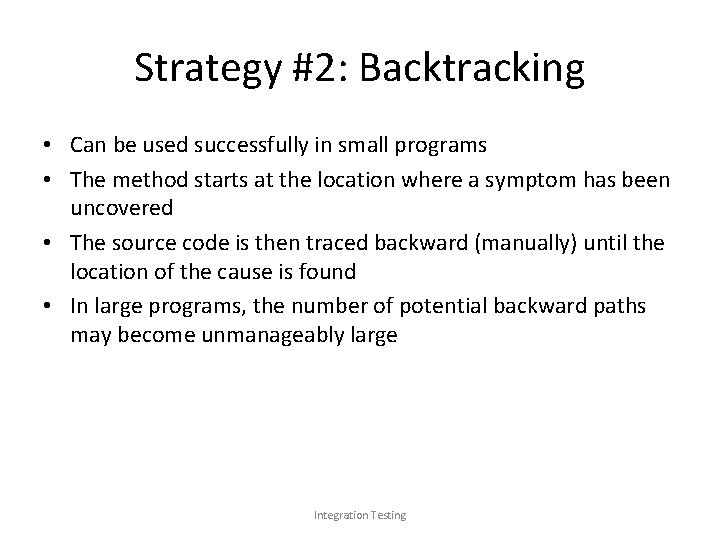 Strategy #2: Backtracking

• Can be used successfully in small programs
• The method starts at the location where a symptom has been uncovered
• The source code is then traced backward (manually) until the location of the cause is found
• In large programs, the number of potential backward paths may become unmanageably large

Integration Testing